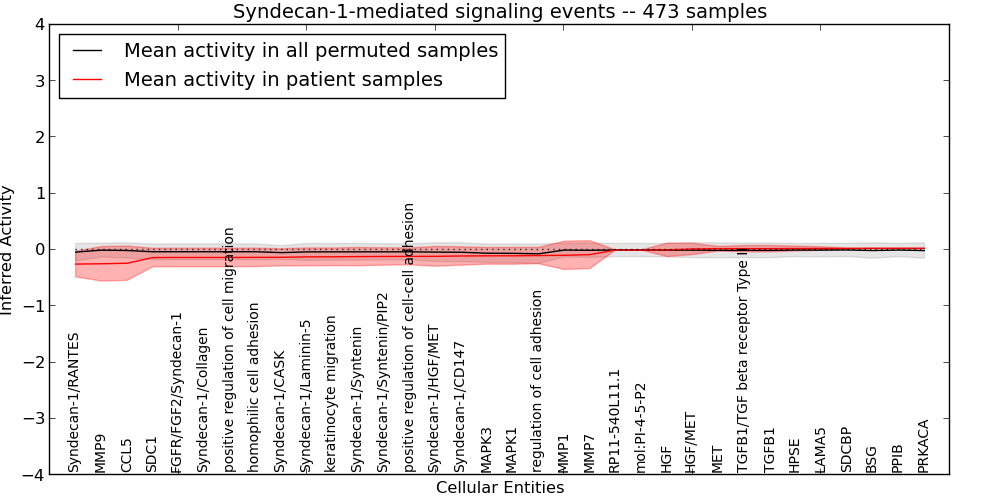 Syndecan-1-mediated signaling events -- 473 samples

Mean activity in all permuted samples
Mean activity in patient samples

Inferred Activity

4
3
2
1
0
−1
−2
−3
−4

Syndecan-1/RANTES
MMP9
CCL5
SDC1
FGFR/FGF2/Syndecan-1
Syndecan-1/Collagen
positive regulation of cell migration
homophilic cell adhesion
Syndecan-1/CASK
Syndecan-1/Laminin-5
keratinocyte migration
Syndecan-1/Syntenin
Syndecan-1/Syntenin/PIP2
positive regulation of cell-cell adhesion
Syndecan-1/HGF/MET
Syndecan-1/CD147
MAPK3
MAPK1
regulation of cell adhesion
MMP1
MMP7
RP11-540L11.1
mol:PI-4-5-P2
HGF
HGF/MET
MET
TGFB1/TGF beta receptor Type II
TGFB1
HPSE
LAMA5
SDCBP
BSG
PPIB
PRKACA

Cellular Entities